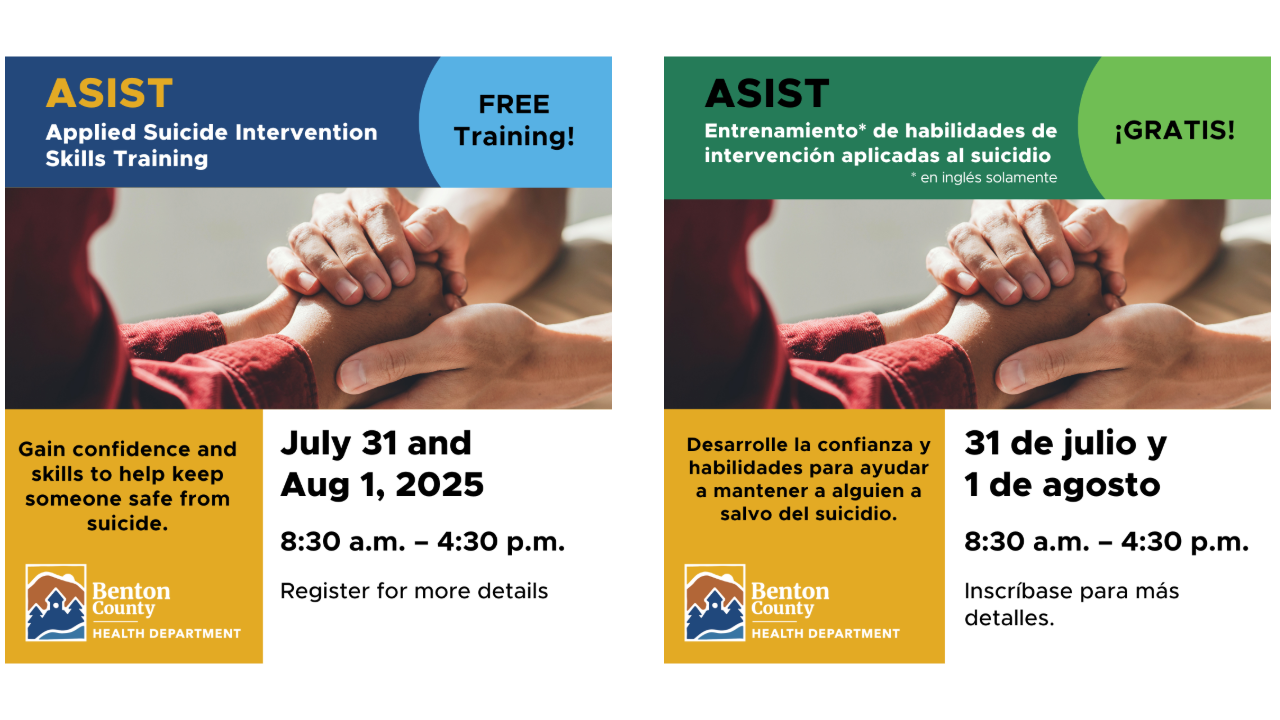 ASIST
Applied Suicide Intervention Skills Training

FREE Training!

Gain confidence and skills to help keep someone safe from suicide.

Benton County
HEALTH DEPARTMENT

July 31 and Aug 1, 2025

8:30 a.m. – 4:30 p.m.

Register for more details

ASIST
Entrenamiento* de habilidades de intervención aplicadas al suicidio
* en inglés solamente

¡GRATIS!

Desarrolle la confianza y habilidades para ayudar a mantener a alguien a salvo del suicidio.

Benton County
HEALTH DEPARTMENT

31 de julio y 1 de agosto

8:30 a.m. – 4:30 p.m.

Inscríbase para más detalles.